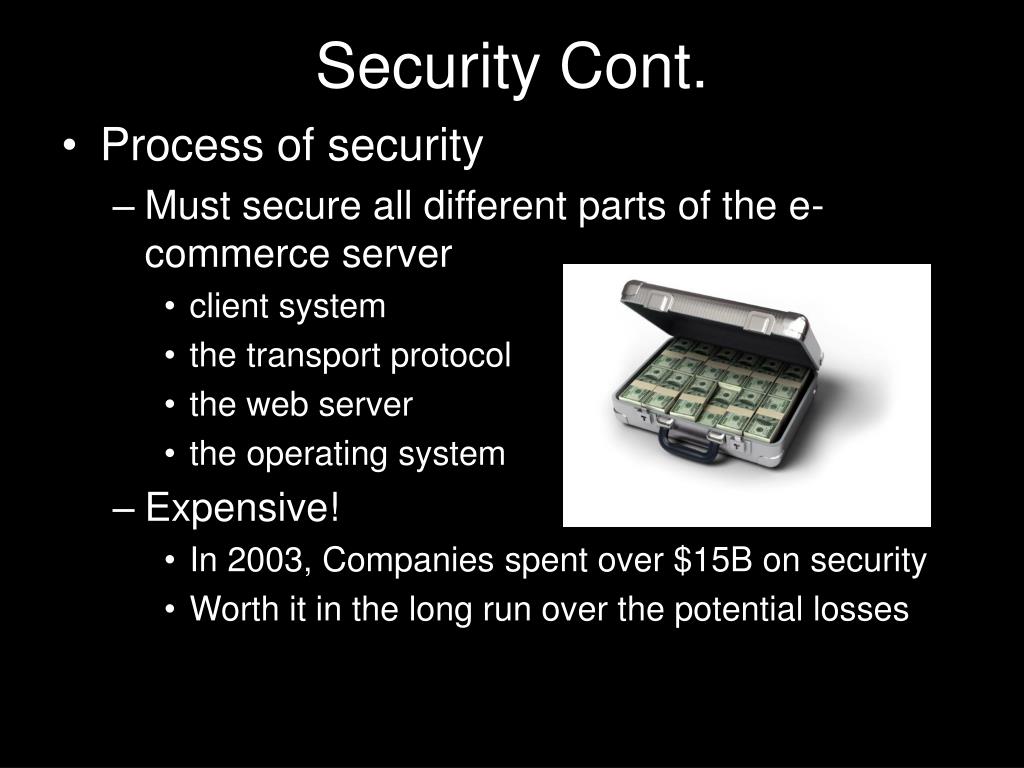 Security Cont.

• Process of security

– Must secure all different parts of the e-commerce server

• client system

• the transport protocol

• the web server

• the operating system

– Expensive!

• In 2003, Companies spent over \$15B on security

• Worth it in the long run over the potential losses